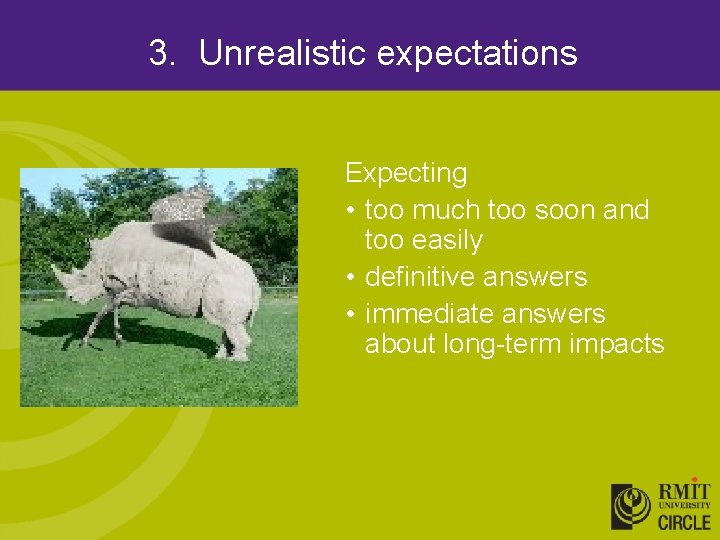 3. Unrealistic expectations

Expecting
• too much too soon and too easily
• definitive answers
• immediate answers about long-term impacts

RMIT UNIVERSITY
CIRCLE